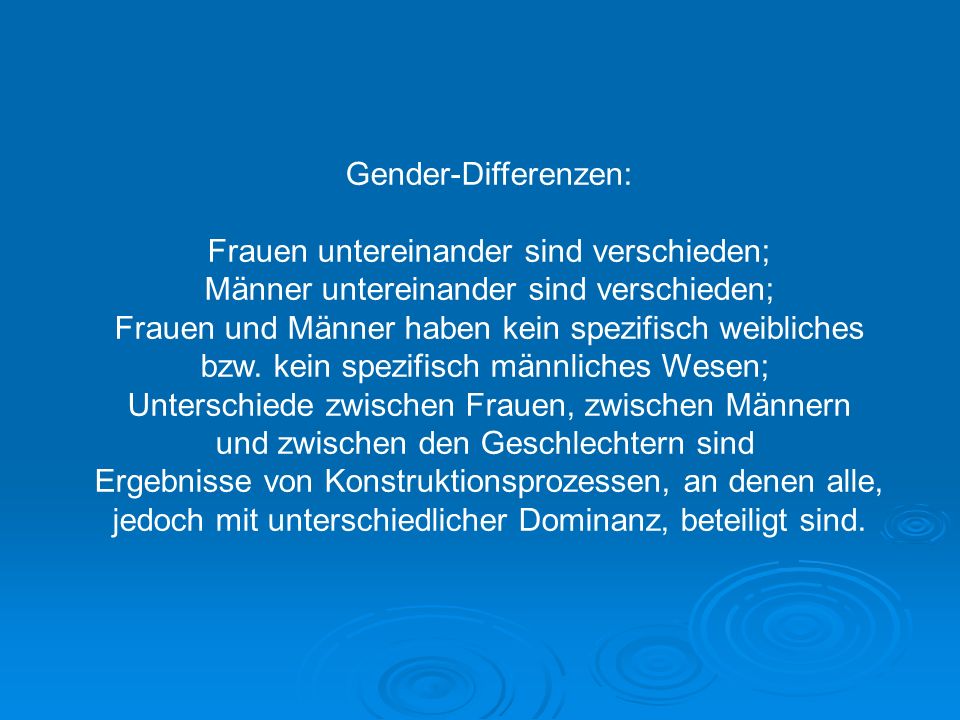 Gender-Differenzen:

Frauen untereinander sind verschieden;
Männer untereinander sind verschieden;
Frauen und Männer haben kein spezifisch weibliches bzw. kein spezifisch männliches Wesen;
Unterschiede zwischen Frauen, zwischen Männern und zwischen den Geschlechtern sind Ergebnisse von Konstruktionsprozessen, an denen alle, jedoch mit unterschiedlicher Dominanz, beteiligt sind.